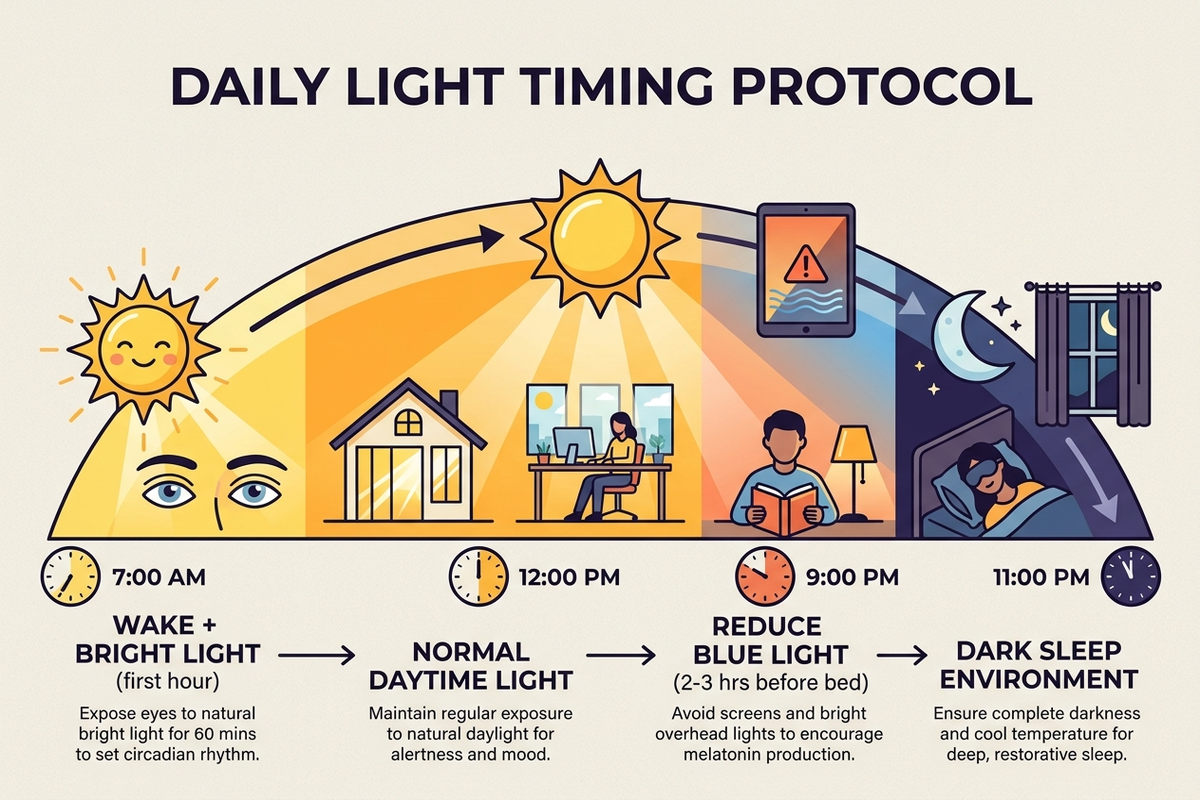 DAILY LIGHT TIMING PROTOCOL

7:00 AM

WAKE + BRIGHT LIGHT
(first hour)

Expose eyes to natural bright light for 60 mins to set circadian rhythm.

12:00 PM

NORMAL DAYTIME LIGHT

Maintain regular exposure to natural daylight for alertness and mood.

9:00 PM

REDUCE BLUE LIGHT
(2-3 hrs before bed)

Avoid screens and bright overhead lights to encourage melatonin production.

11:00 PM

DARK SLEEP ENVIRONMENT

Ensure complete darkness and cool temperature for deep, restorative sleep.